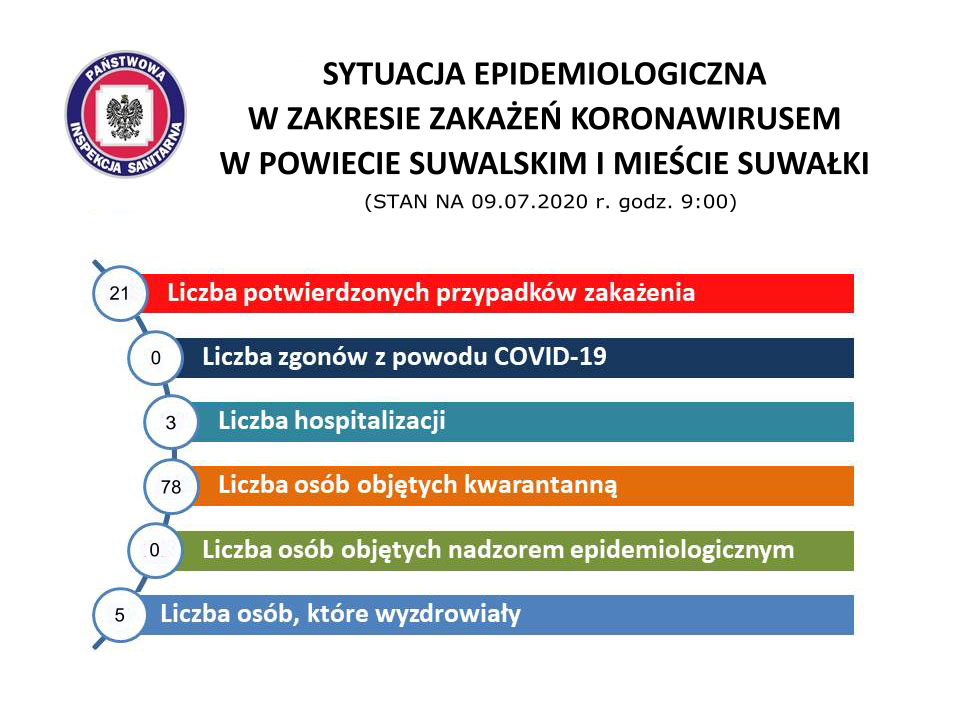 PAŃSTWOWA INSPEKCJA SANITARNA

SYTUACJA EPIDEMIOLOGICZNA
W ZAKRESIE ZAKAŻEŃ KORONAWIRUSEM
W POWIECIE SUWALSKIM I MIEŚCIE SUWAŁKI
(STAN NA 09.07.2020 r. godz. 9:00)

21 Liczba potwierdzonych przypadków zakażenia

0 Liczba zgonów z powodu COVID-19

3 Liczba hospitalizacji

78 Liczba osób objętych kwarantanną

0 Liczba osób objętych nadzorem epidemiologicznym

5 Liczba osób, które wyzdrowiały